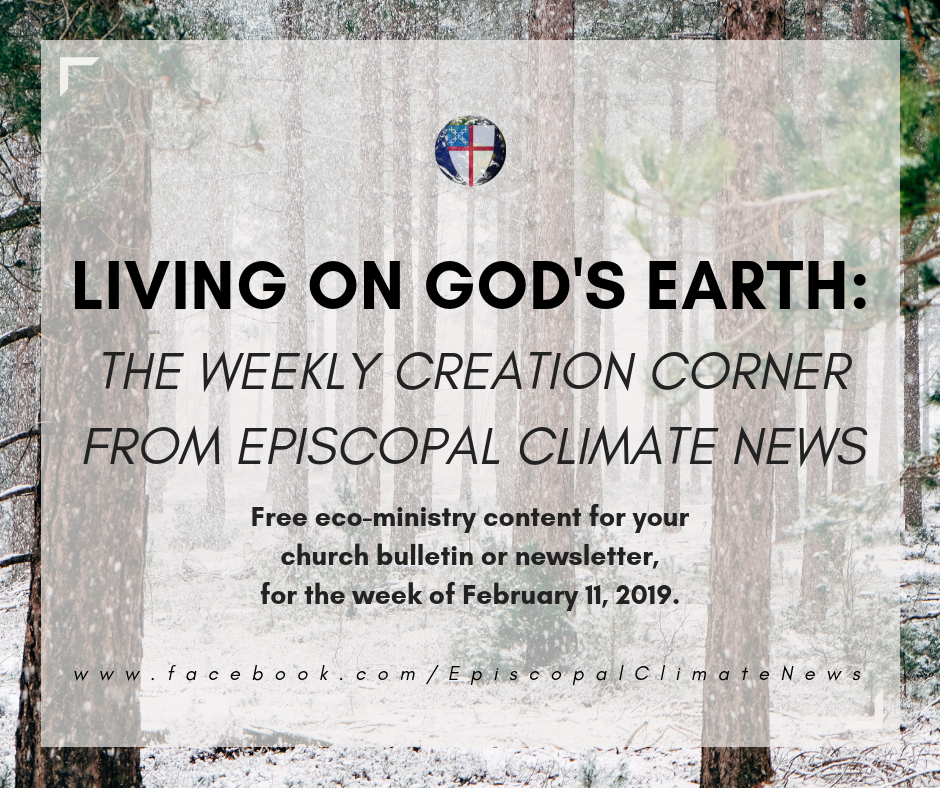 LIVING ON GOD'S EARTH:
THE WEEKLY CREATION CORNER FROM EPISCOPAL CLIMATE NEWS

Free eco-ministry content for your church bulletin or newsletter, for the week of February 11, 2019.

www.facebook.com/EpiscopalClimateNews